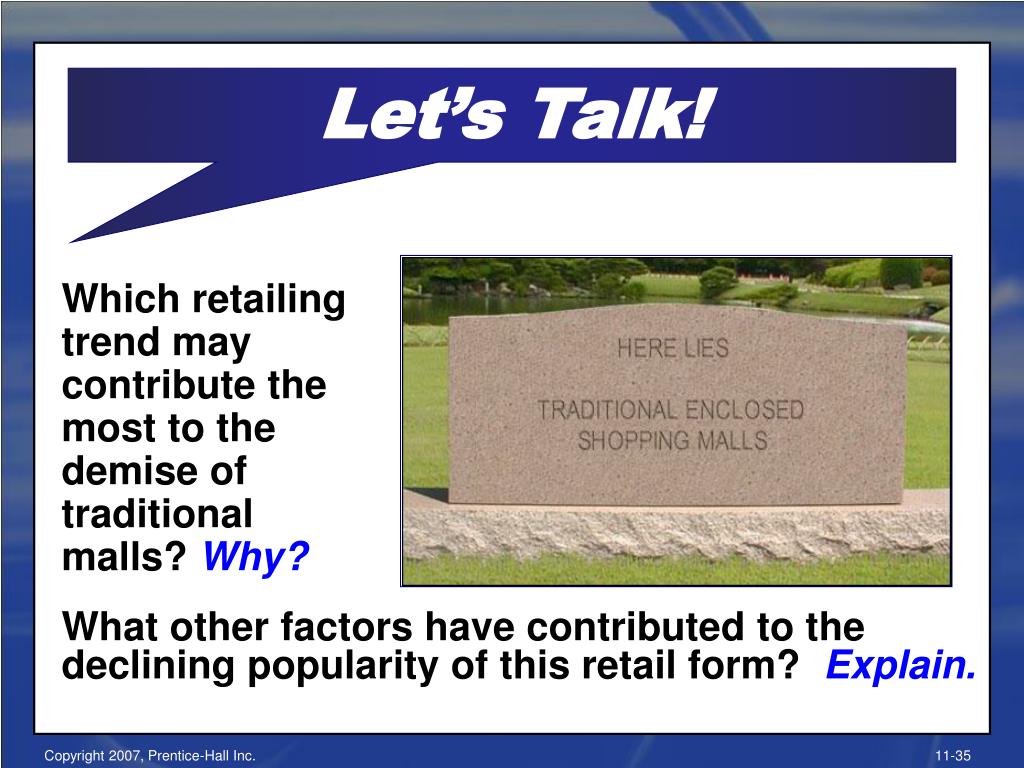 Let's Talk!

Which retailing trend may contribute the most to the demise of traditional malls? Why?

HERE LIES

TRADITIONAL ENCLOSED SHOPPING MALLS

What other factors have contributed to the declining popularity of this retail form? Explain.

Copyright 2007, Prentice-Hall Inc.

11-35